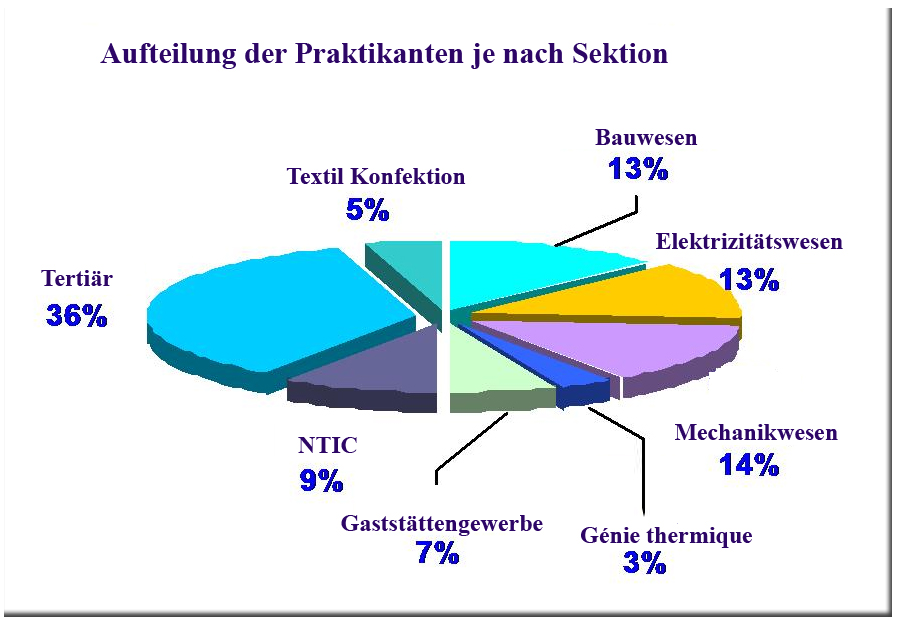 Aufteilung der Praktikanten je nach Sektion

Textil Konfektion
5%

Bauwesen
13%

Elektrizitätswesen
13%

Tertiär
36%

Mechanikwesen
14%

NTIC
9%

Gaststättengewerbe
7%

Génie thermique
3%